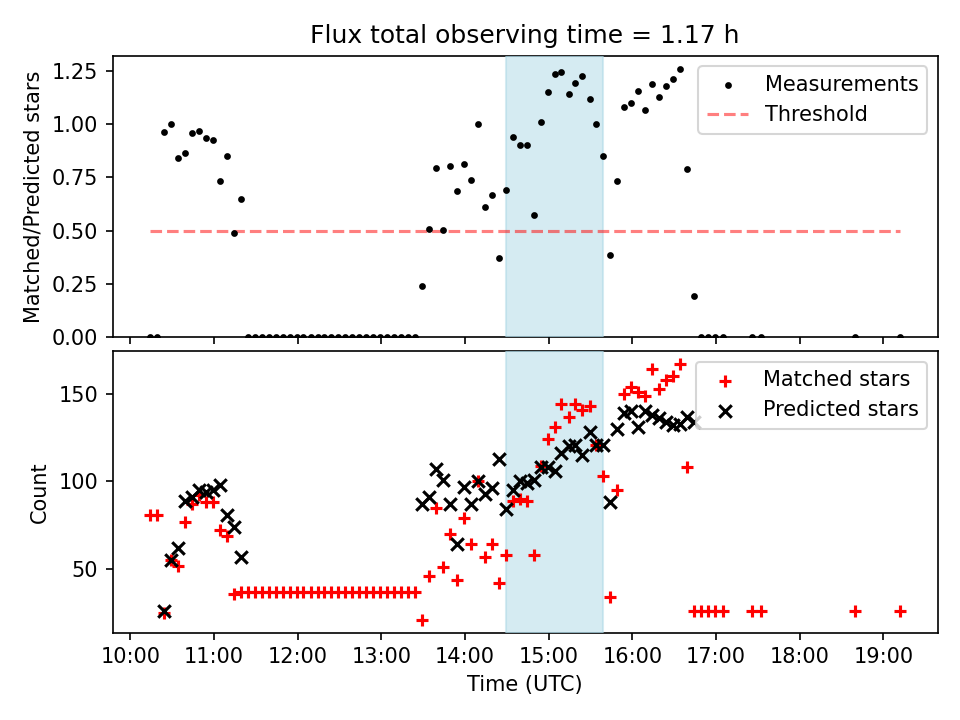 Flux total observing time = 1.17 h

Matched/Predicted stars

1.25
1.00
0.75
0.50
0.25
0.00

Measurements
Threshold

Count

150
100
50

Matched stars
Predicted stars

10:00 11:00 12:00 13:00 14:00 15:00 16:00 17:00 18:00 19:00

Time (UTC)